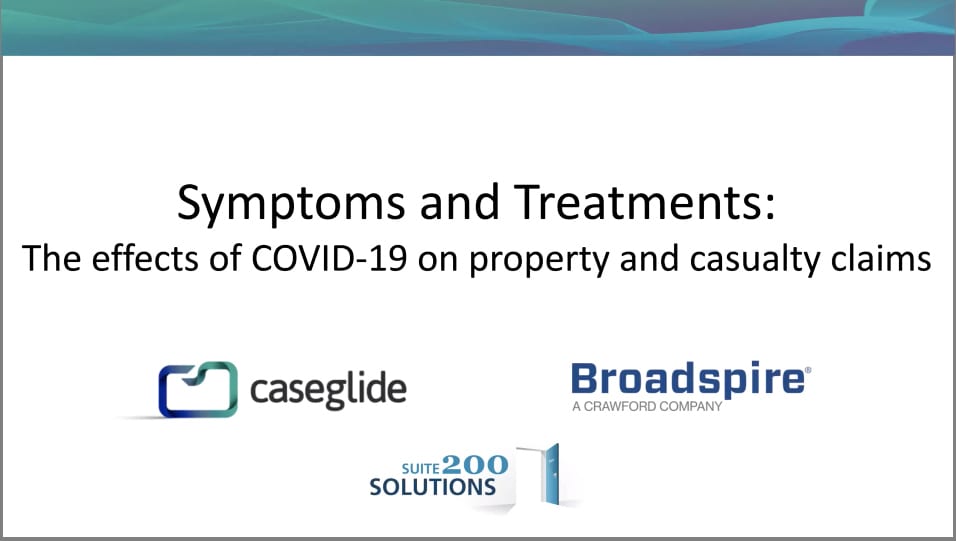 Symptoms and Treatments:
The effects of COVID-19 on property and casualty claims

caseglide

Broadspire®
A CRAWFORD COMPANY

SUITE 200
SOLUTIONS